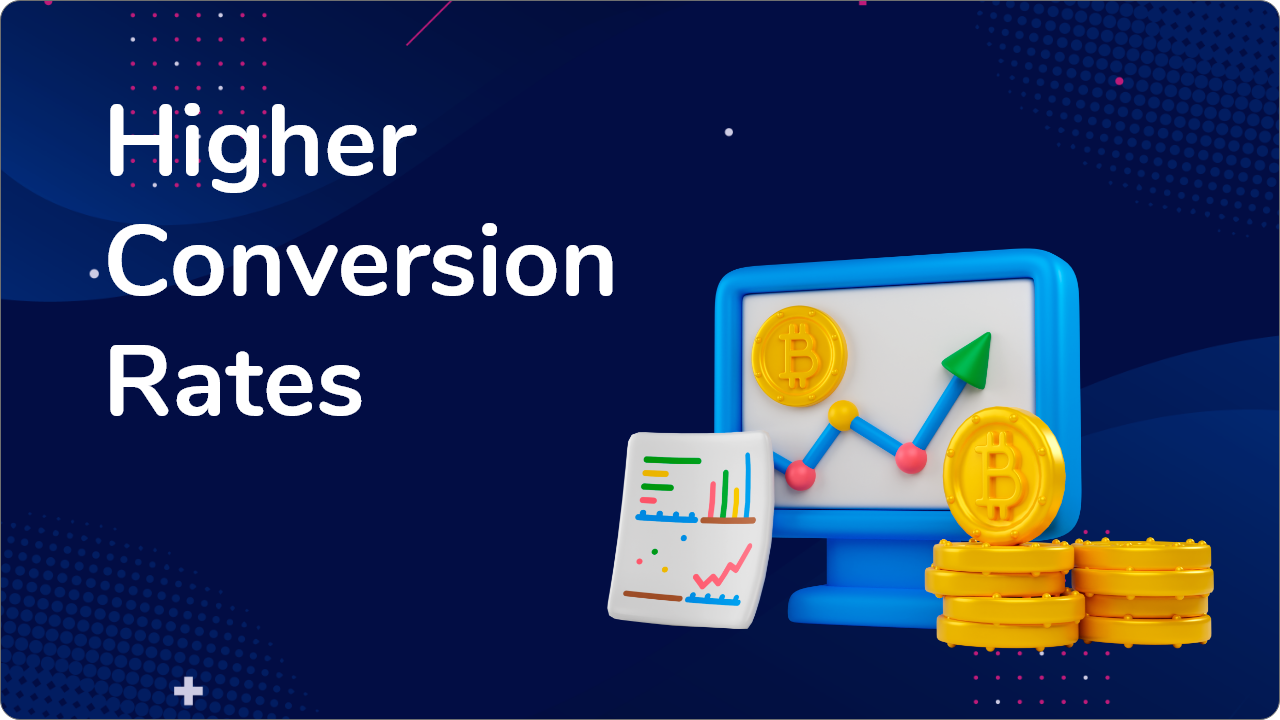 Higher Conversion Rates